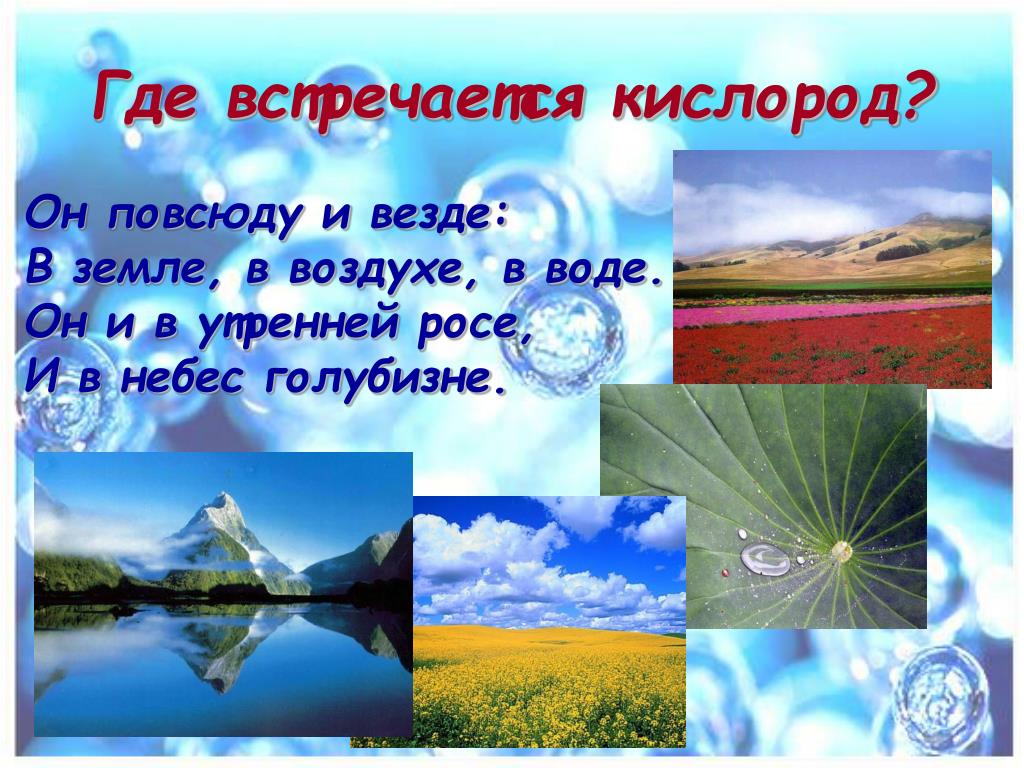 Где встречается кислород?

Он повсюду и везде:
В земле, в воздухе, в воде.
Он и в утренней росе,
И в небес голубизне.